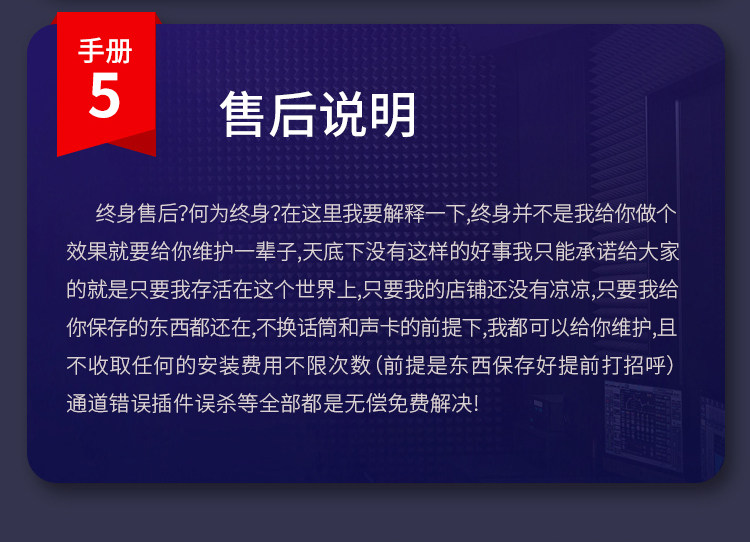 手册
5

售后说明

终身售后?何为终身?在这里我要解释一下,终身并不是我给你做个效果就要给你维护一辈子,天底下没有这样的好事我只能承诺给大家的就是只要我存活在这个世界上,只要我的店铺还没有凉凉,只要我给你保存的东西都还在,不换话筒和声卡的前提下,我都可以给你维护,且不收取任何的安装费用不限次数(前提是东西保存好提前打招呼)通道错误插件误杀等全部都是无偿免费解决!